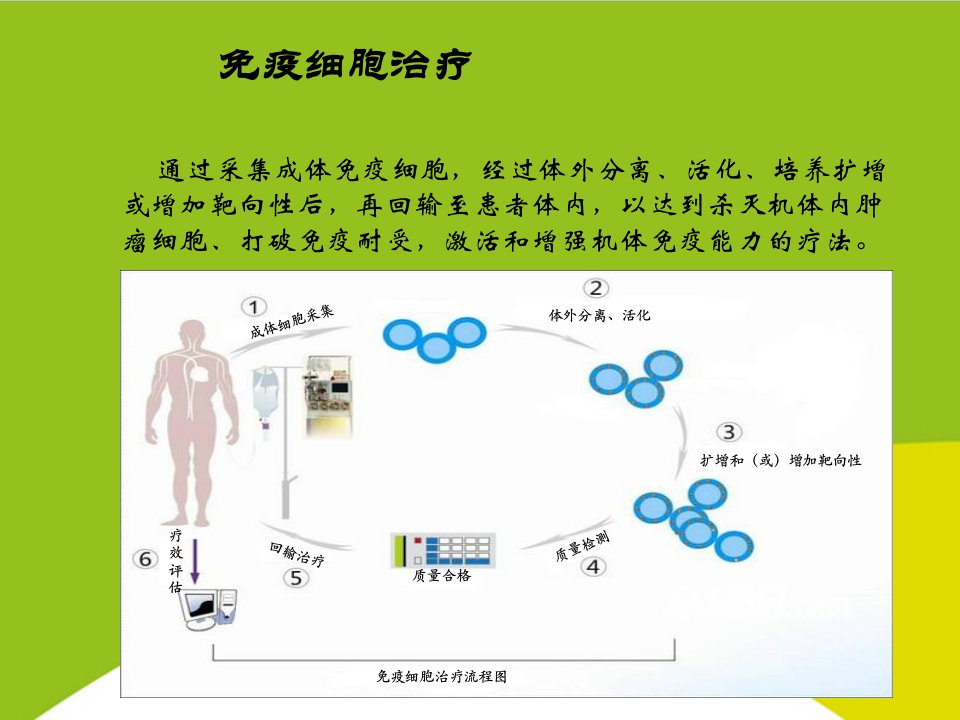 免疫细胞治疗

通过采集成体免疫细胞，经过体外分离、活化、培养扩增或增加靶向性后，再回输至患者体内，以达到杀灭机体内肿瘤细胞、打破免疫耐受，激活和增强机体免疫能力的疗法。

① 成体细胞采集

② 体外分离、活化

③ 扩增和（或）增加靶向性

质量检测 ④

质量合格

回输治疗 ⑤

⑥ 疗效评估

免疫细胞治疗流程图